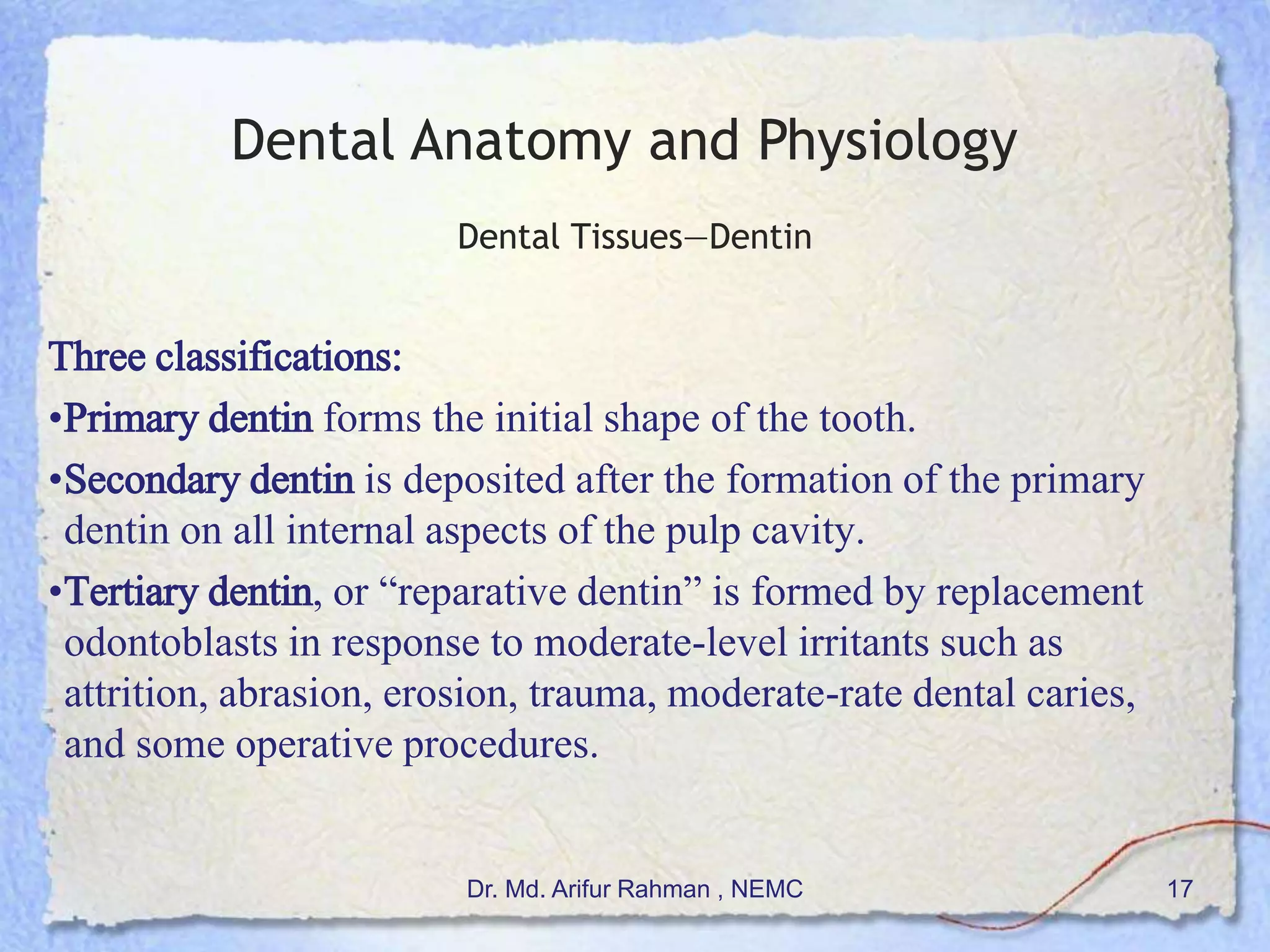 Dental Anatomy and Physiology

Dental Tissues—Dentin

Three classifications:

•Primary dentin forms the initial shape of the tooth.

•Secondary dentin is deposited after the formation of the primary dentin on all internal aspects of the pulp cavity.

•Tertiary dentin, or “reparative dentin” is formed by replacement odontoblasts in response to moderate-level irritants such as attrition, abrasion, erosion, trauma, moderate-rate dental caries, and some operative procedures.

Dr. Md. Arifur Rahman , NEMC

17